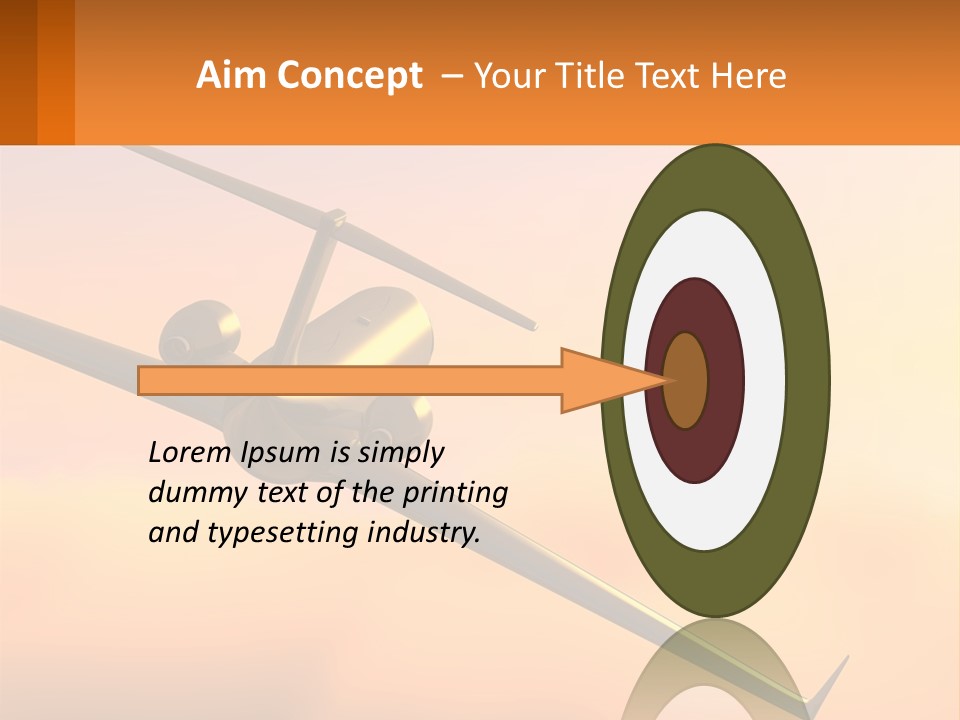 Aim Concept – Your Title Text Here

Lorem Ipsum is simply dummy text of the printing and typesetting industry.